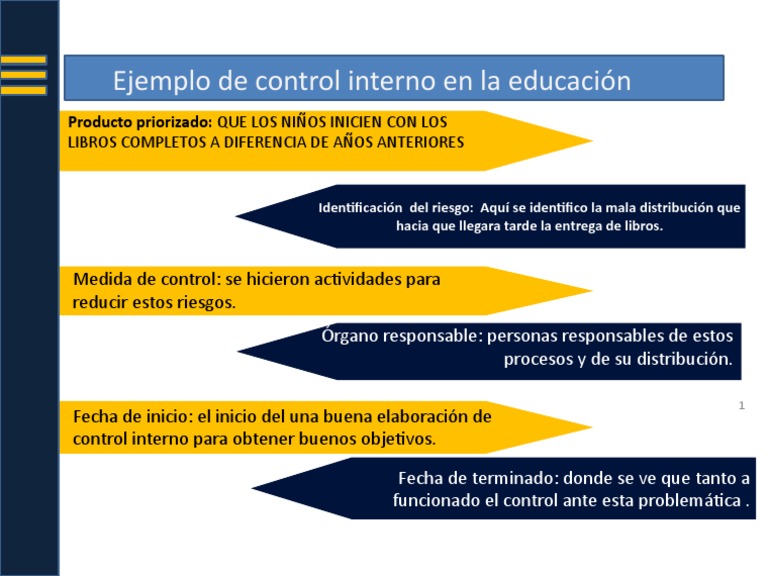 Ejemplo de control interno en la educación

Producto priorizado: QUE LOS NIÑOS INICIEN CON LOS LIBROS COMPLETOS A DIFERENCIA DE AÑOS ANTERIORES

Identificación del riesgo: Aquí se identifico la mala distribución que hacia que llegara tarde la entrega de libros.

Medida de control: se hicieron actividades para reducir estos riesgos.

Órgano responsable: personas responsables de estos procesos y de su distribución.

1

Fecha de inicio: el inicio del una buena elaboración de control interno para obtener buenos objetivos.

Fecha de terminado: donde se ve que tanto a funcionado el control ante esta problemática .